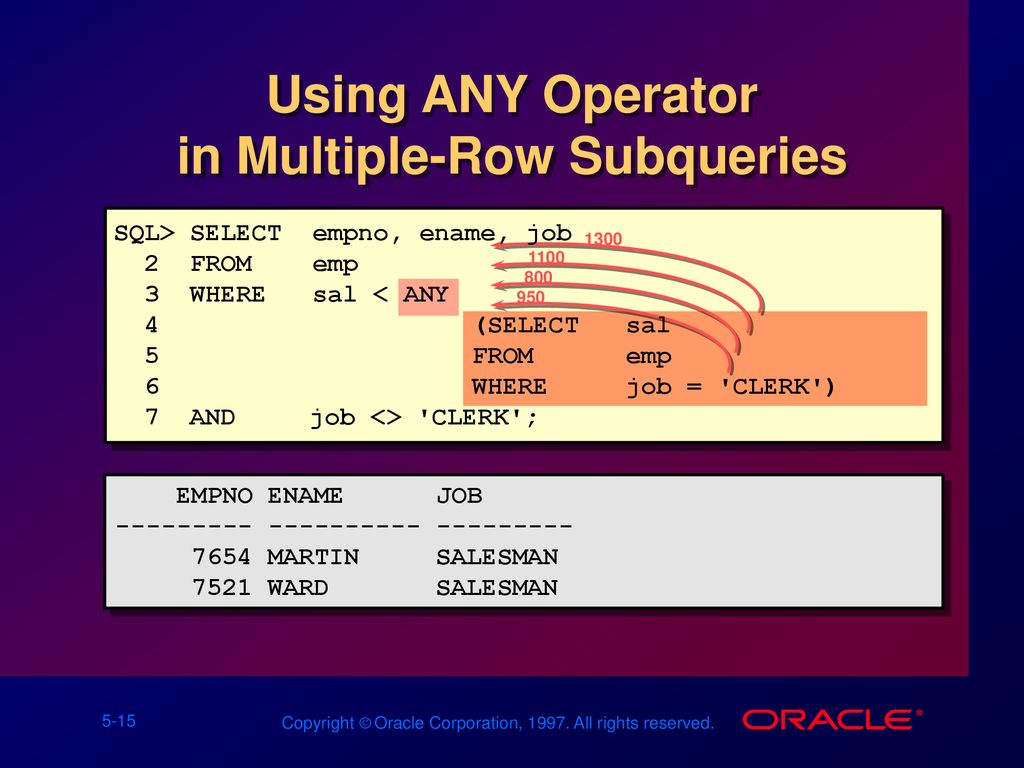 Using ANY Operator
in Multiple-Row Subqueries

SQL> SELECT empno, ename, job
  2  FROM   emp
  3  WHERE  sal < ANY
  4                (SELECT sal
  5                 FROM   emp
  6                 WHERE  job = 'CLERK')
  7  AND    job <> 'CLERK';

1300
1100
800
950

| EMPNO | ENAME | JOB |
|---|---|---|
| 7654 | MARTIN | SALESMAN |
| 7521 | WARD | SALESMAN |

5-15

Copyright © Oracle Corporation, 1997. All rights reserved.

ORACLE®